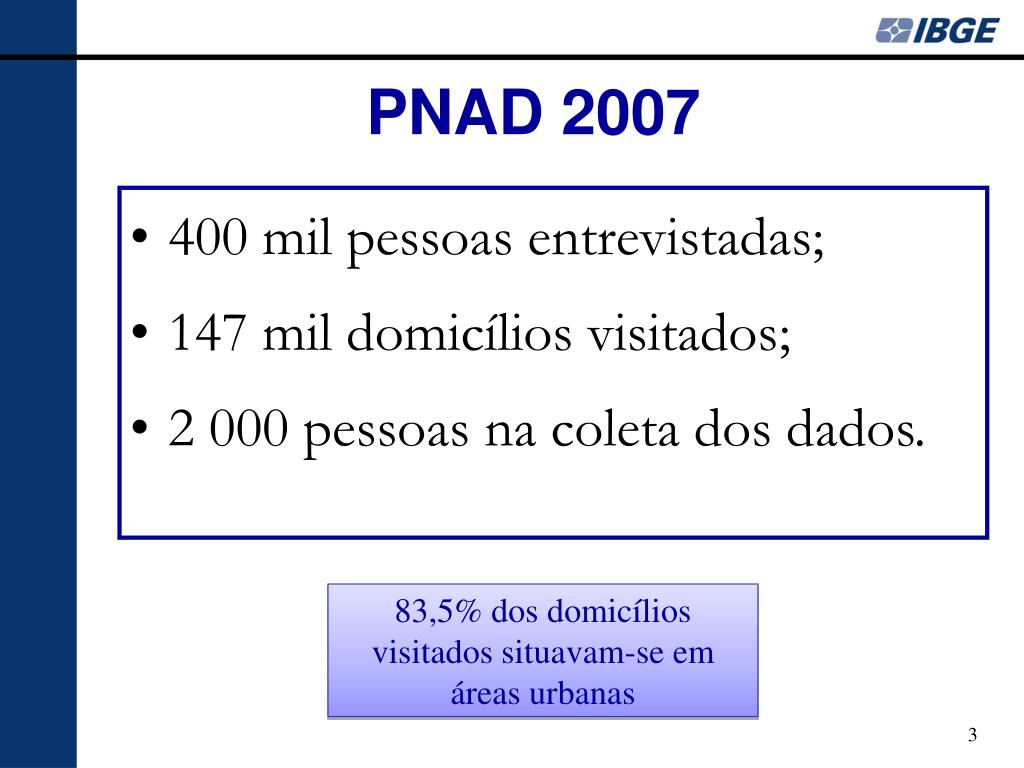 IBGE

PNAD 2007

• 400 mil pessoas entrevistadas;
• 147 mil domicílios visitados;
• 2 000 pessoas na coleta dos dados.

83,5% dos domicílios visitados situavam-se em áreas urbanas

3